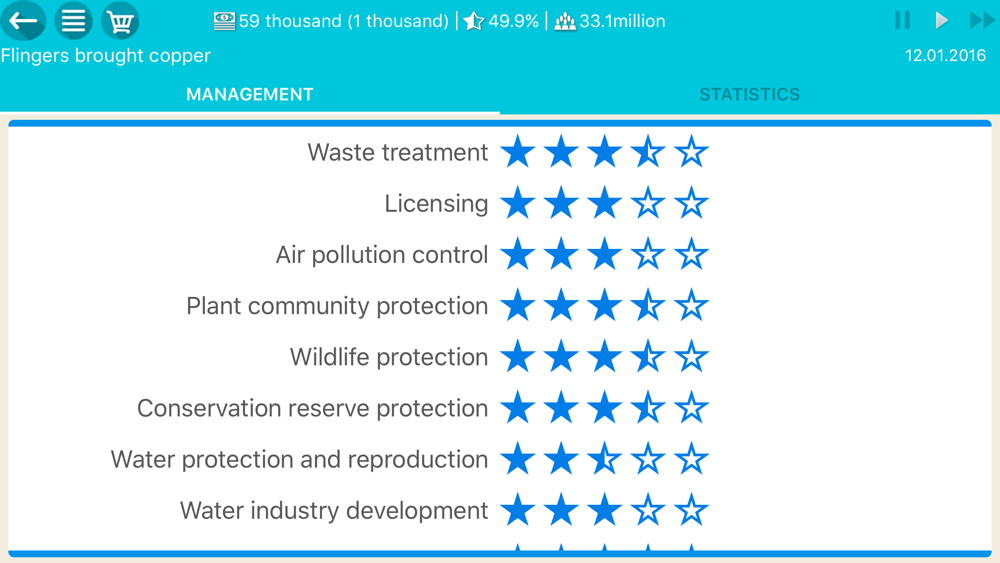 59 thousand (1 thousand) | 49.9% | 33.1million
Flingers brought copper
12.01.2016
MANAGEMENT
STATISTICS

Waste treatment
Licensing
Air pollution control
Plant community protection
Wildlife protection
Conservation reserve protection
Water protection and reproduction
Water industry development